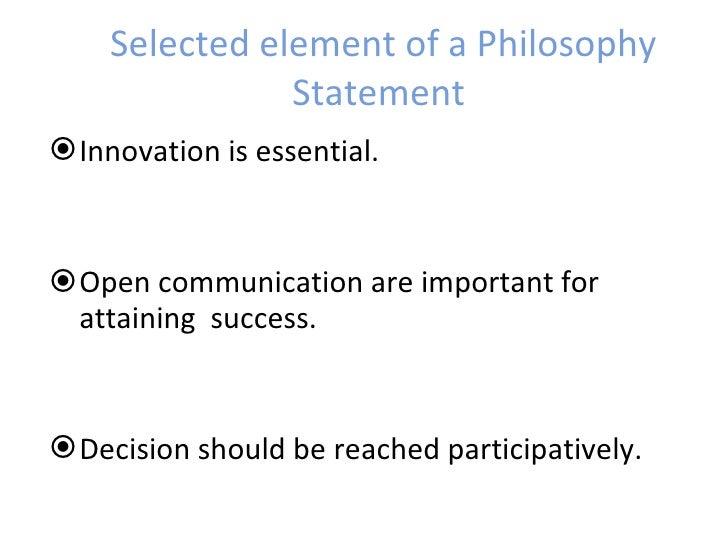 Selected element of a Philosophy Statement

Innovation is essential.

Open communication are important for attaining success.

Decision should be reached participatively.